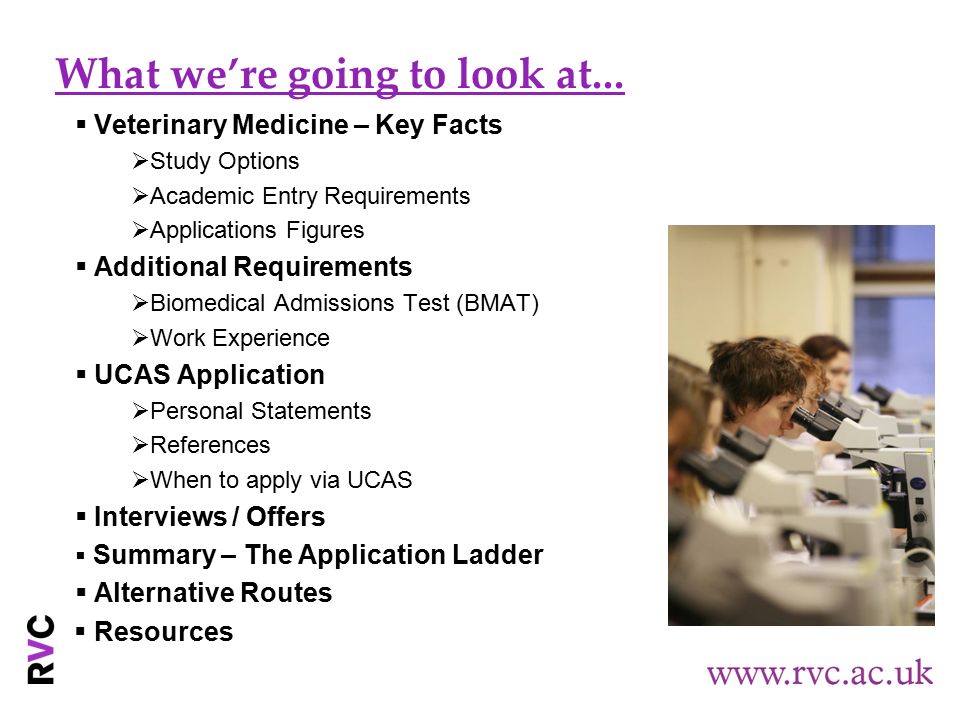 What we're going to look at...

▪ Veterinary Medicine – Key Facts

➢Study Options

➢Academic Entry Requirements

➢Applications Figures

▪ Additional Requirements

➢Biomedical Admissions Test (BMAT)

➢Work Experience

▪ UCAS Application

➢Personal Statements

➢References

➢When to apply via UCAS

▪ Interviews / Offers

▪ Summary – The Application Ladder

▪ Alternative Routes

▪ Resources

RVC

www.rvc.ac.uk